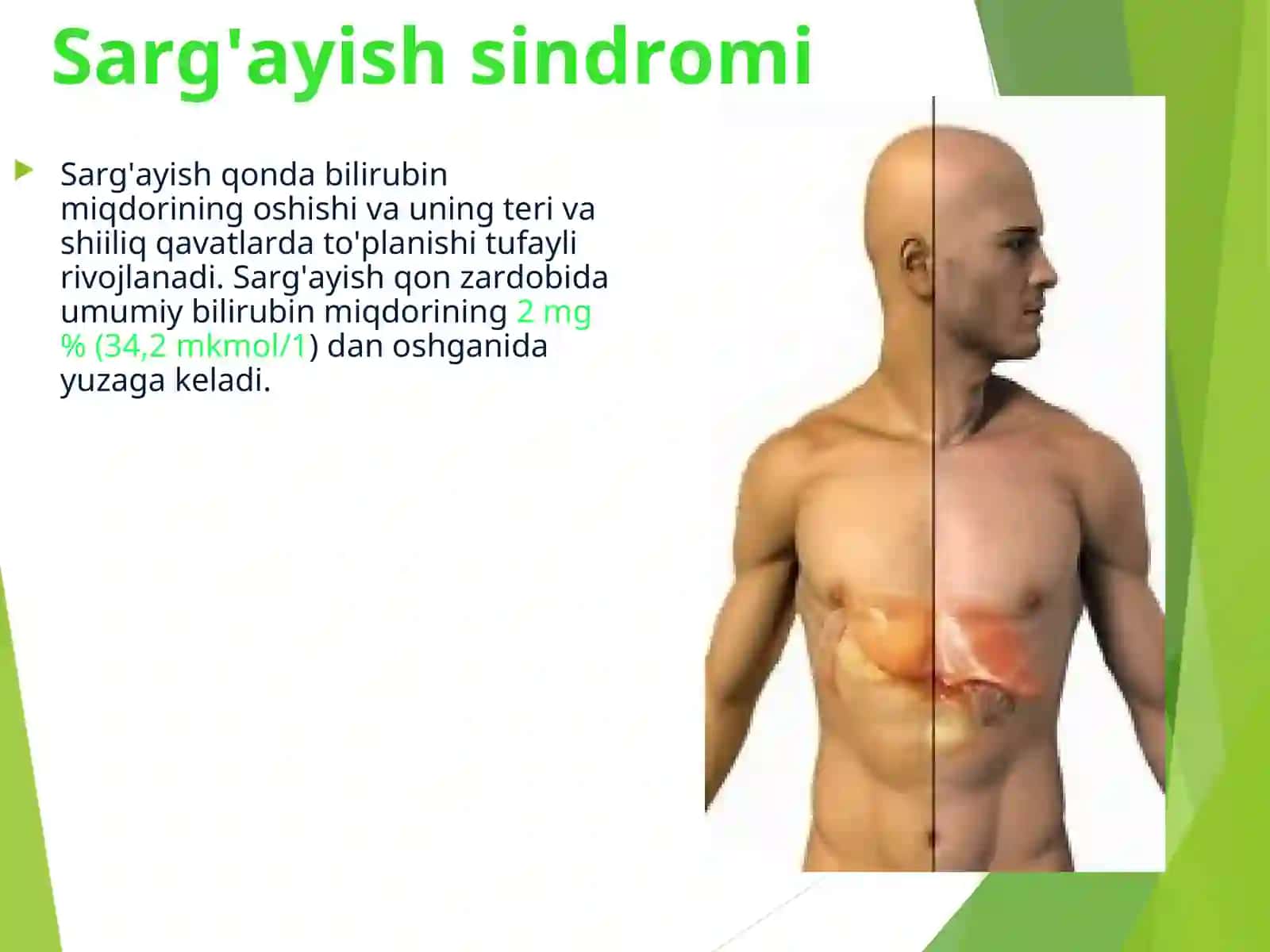 Sarg'ayish sindromi

Sarg'ayish qonda bilirubin miqdorining oshishi va uning teri va shiiliq qavatlarda to'planishi tufayli rivojlanadi. Sarg'ayish qon zardobida umumiy bilirubin miqdorining 2 mg % (34,2 mkmol/1) dan oshganida yuzaga keladi.